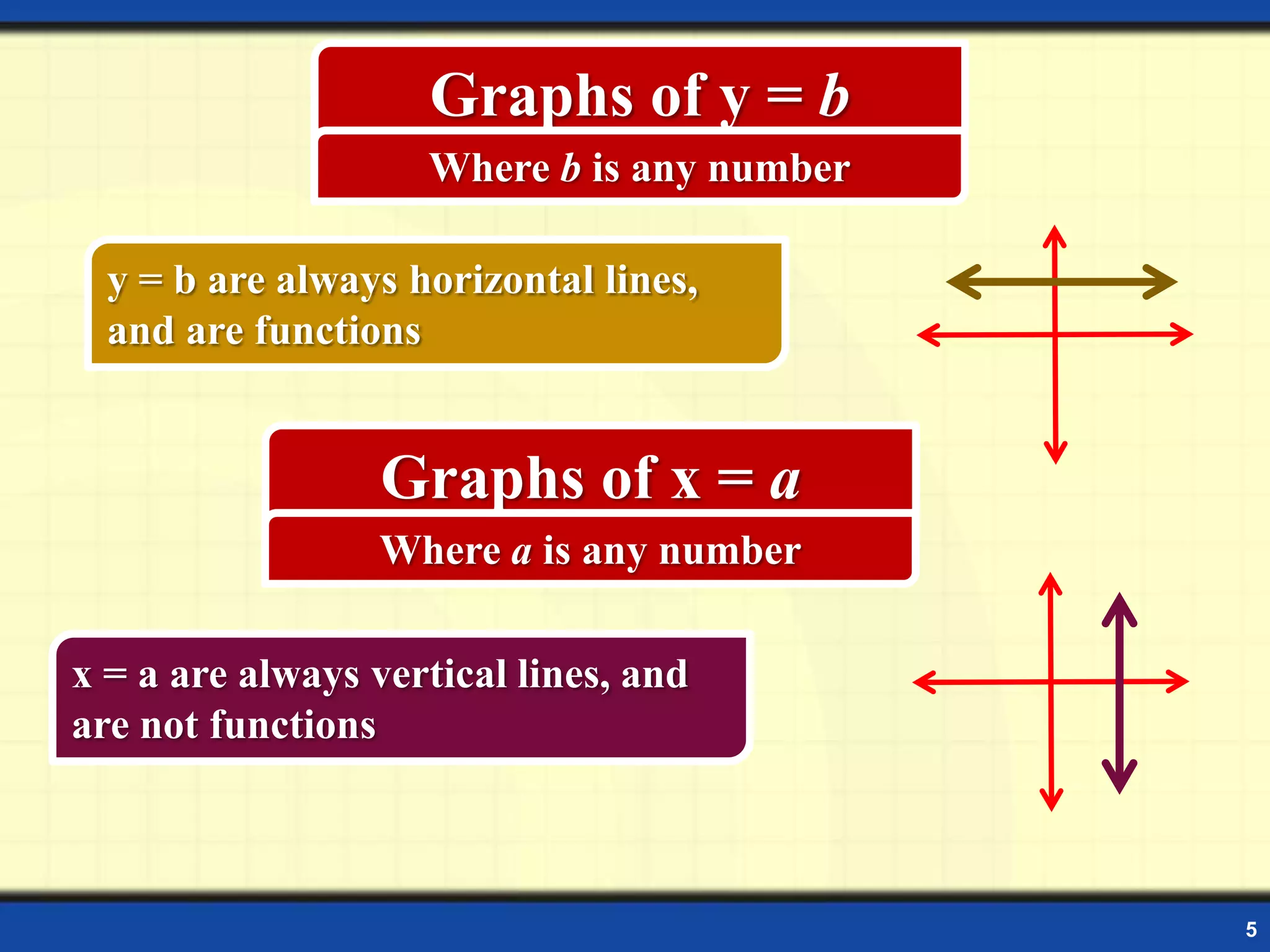 Graphs of $y = b$

Where $b$ is any number

$y = b$ are always horizontal lines, and are functions

Graphs of $x = a$

Where $a$ is any number

$x = a$ are always vertical lines, and are not functions

5